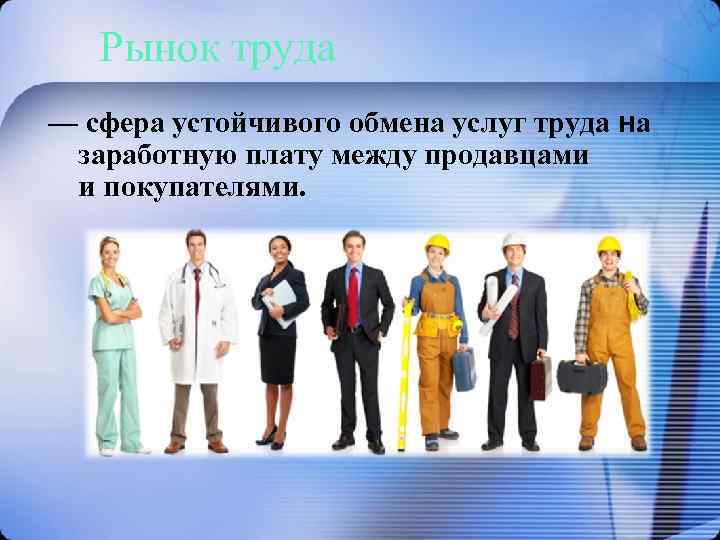 Рынок труда

— сфера устойчивого обмена услуг труда на заработную плату между продавцами и покупателями.